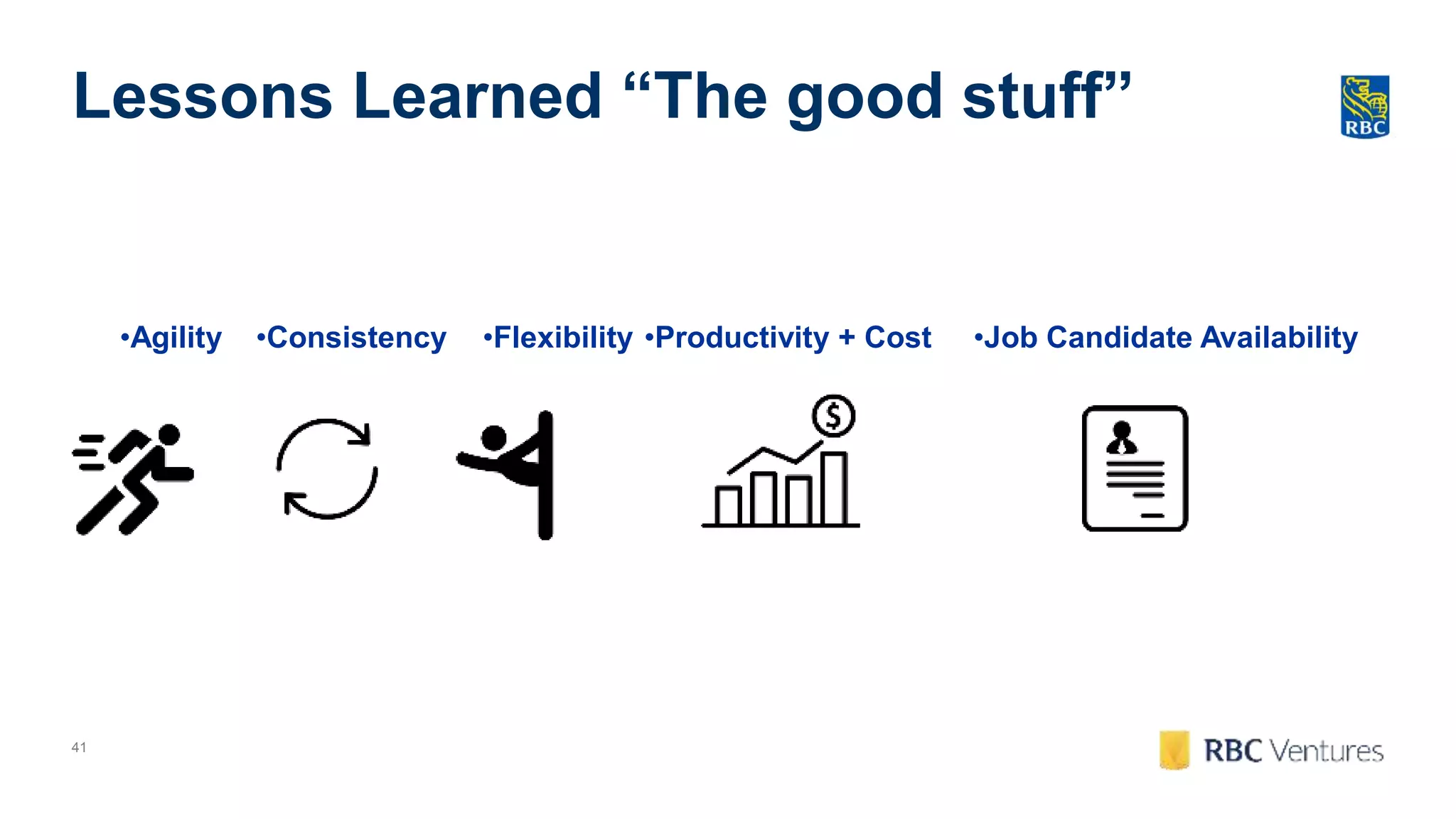 Lessons Learned “The good stuff”

RBC

•Agility •Consistency •Flexibility •Productivity + Cost •Job Candidate Availability

$

41

RBC Ventures